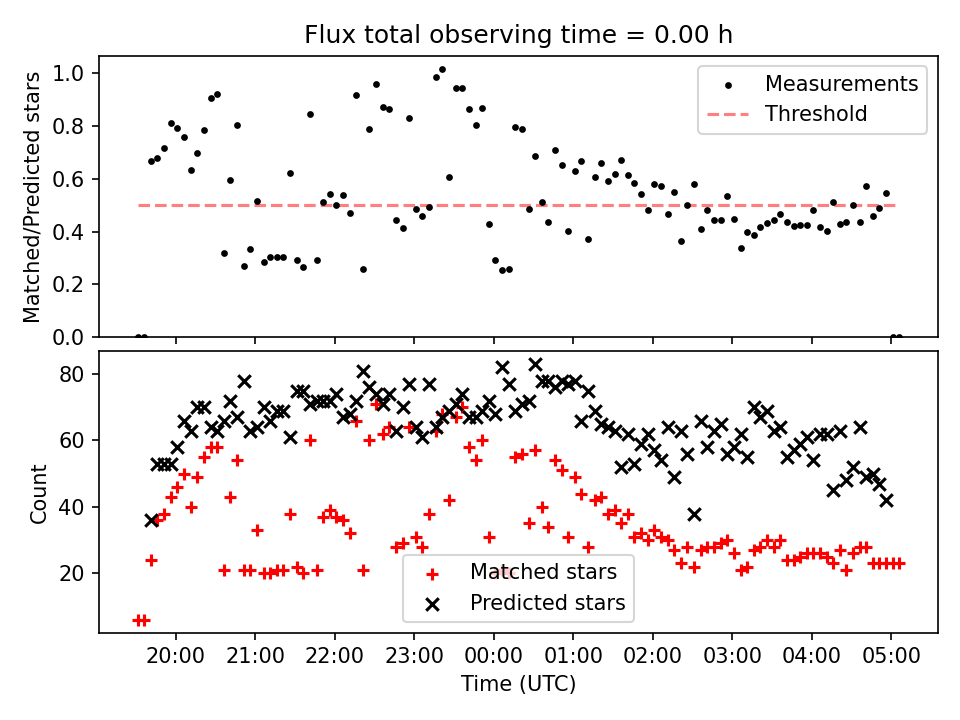 Flux total observing time = 0.00 h

Matched/Predicted stars

1.0
0.8
0.6
0.4
0.2
0.0

Measurements
Threshold

Count

80
60
40
20

Matched stars
Predicted stars

20:00
21:00
22:00
23:00
00:00
01:00
02:00
03:00
04:00
05:00

Time (UTC)